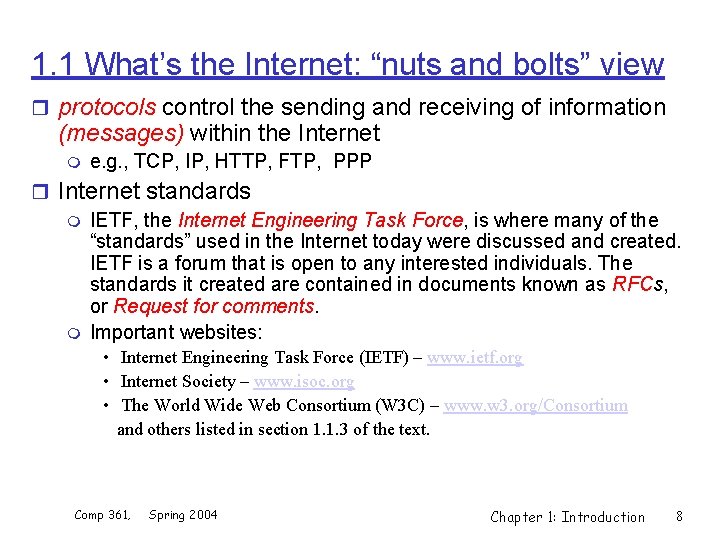 1.1 What's the Internet: "nuts and bolts" view

protocols control the sending and receiving of information (messages) within the Internet

e.g., TCP, IP, HTTP, FTP, PPP

Internet standards

IETF, the Internet Engineering Task Force, is where many of the "standards" used in the Internet today were discussed and created. IETF is a forum that is open to any interested individuals. The standards it created are contained in documents known as RFCs, or Request for comments.

Important websites:

• Internet Engineering Task Force (IETF) – www.ietf.org

• Internet Society – www.isoc.org

• The World Wide Web Consortium (W3C) – www.w3.org/Consortium

and others listed in section 1.1.3 of the text.

Comp 361, Spring 2004

Chapter 1: Introduction 8